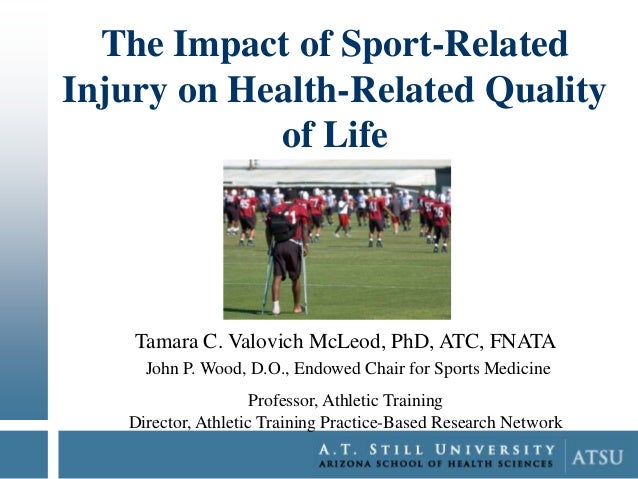 The Impact of Sport-Related Injury on Health-Related Quality of Life

Tamara C. Valovich McLeod, PhD, ATC, FNATA
John P. Wood, D.O., Endowed Chair for Sports Medicine
Professor, Athletic Training
Director, Athletic Training Practice-Based Research Network

A.T. STILL UNIVERSITY
ARIZONA SCHOOL OF HEALTH SCIENCES
ATSU